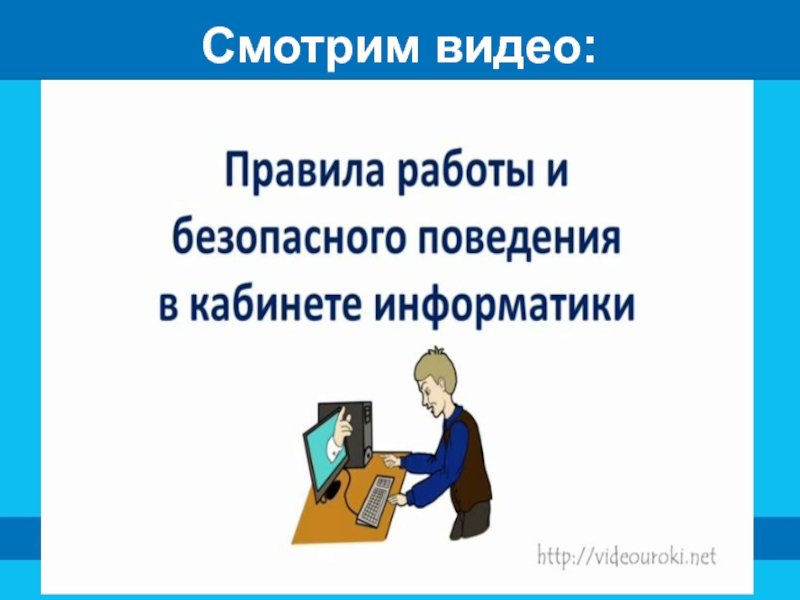 Смотрим видео:

Правила работы и безопасного поведения в кабинете информатики

http://videouroki.net